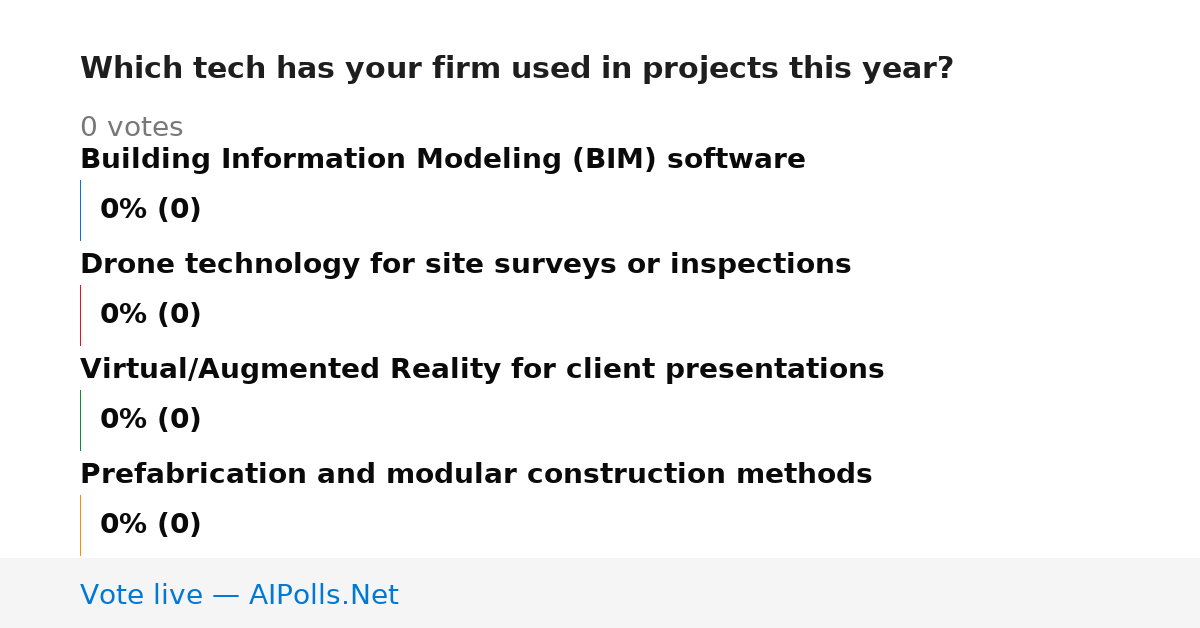 Which tech has your firm used in projects this year?

0 votes

Building Information Modeling (BIM) software

0% (0)

Drone technology for site surveys or inspections

0% (0)

Virtual/Augmented Reality for client presentations

0% (0)

Prefabrication and modular construction methods

0% (0)

Vote live — AIPolls.Net